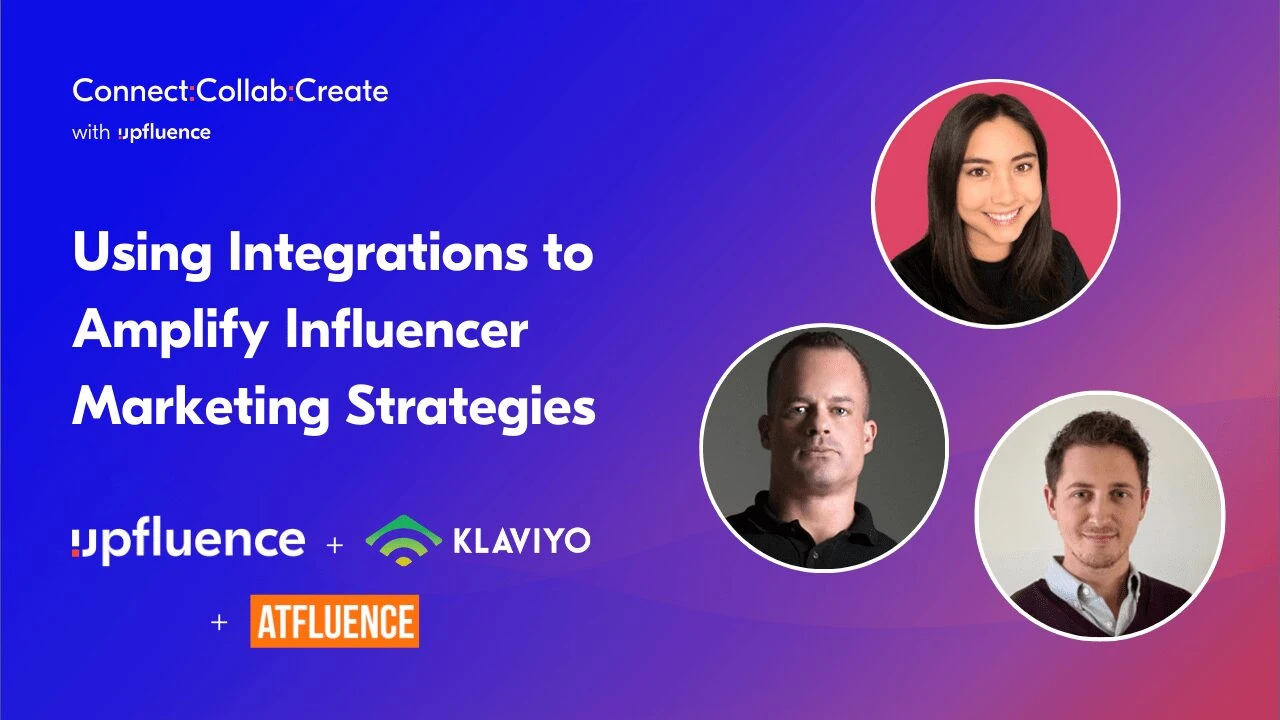 Connect:Collab:Create
with upfluence

Using Integrations to Amplify Influencer Marketing Strategies

upfluence + KLAVIYO
+ ATFLUENCE